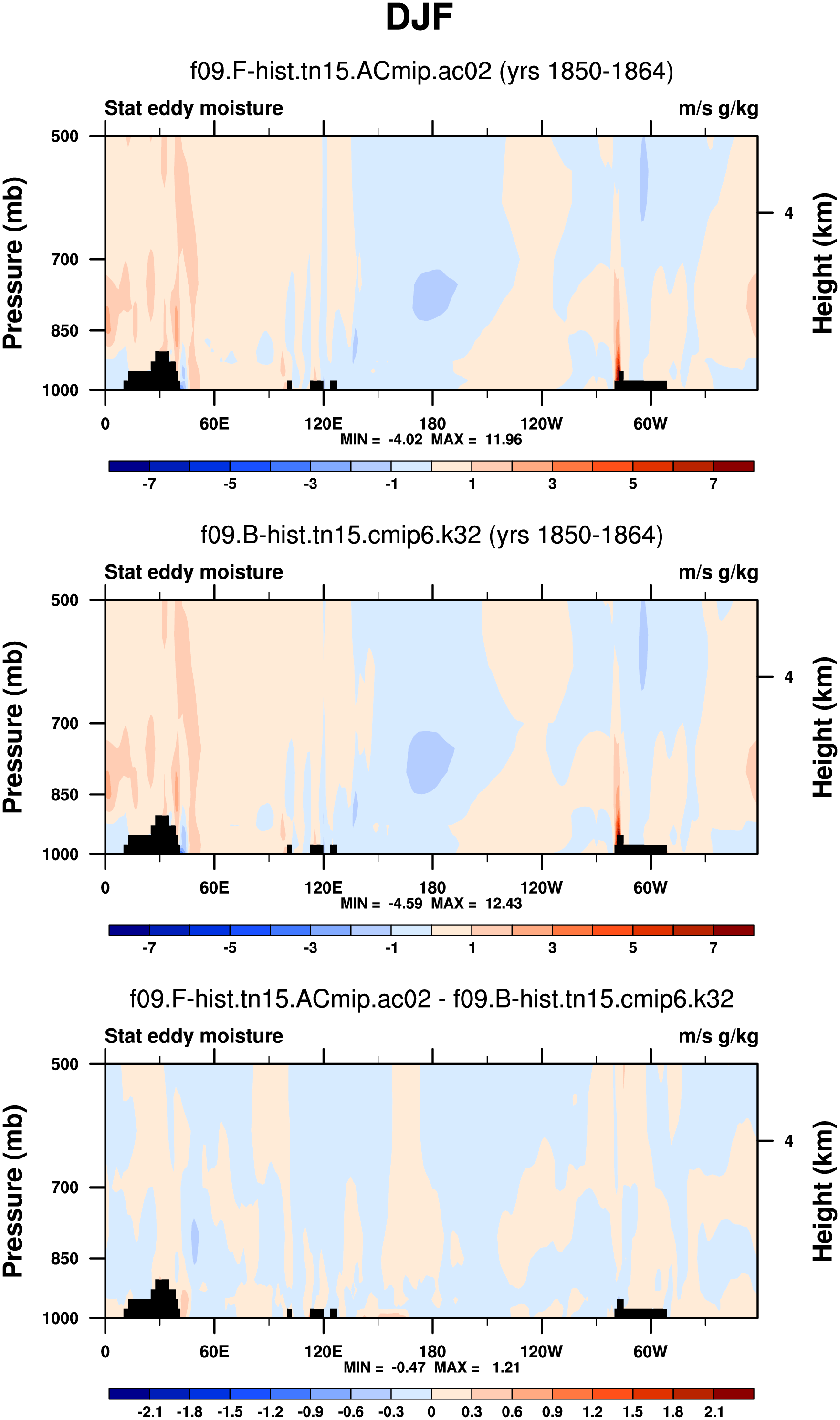 DJF

f09.F-hist.tn15.ACmip.ac02 (yrs 1850-1864)

Stat eddy moisture

m/s g/kg

Pressure (mb)

500
700
850
1000

Height (km)

4

0
60E
120E
180
120W
60W

MIN = -4.02 MAX = 11.96

-7
-5
-3
-1
1
3
5
7

f09.B-hist.tn15.cmip6.k32 (yrs 1850-1864)

Stat eddy moisture

m/s g/kg

Pressure (mb)

500
700
850
1000

Height (km)

4

0
60E
120E
180
120W
60W

MIN = -4.59 MAX = 12.43

-7
-5
-3
-1
1
3
5
7

f09.F-hist.tn15.ACmip.ac02 - f09.B-hist.tn15.cmip6.k32

Stat eddy moisture

m/s g/kg

Pressure (mb)

500
700
850
1000

Height (km)

4

0
60E
120E
180
120W
60W

MIN = -0.47 MAX = 1.21

-2.1 -1.8 -1.5 -1.2 -0.9 -0.6 -0.3 0 0.3 0.6 0.9 1.2 1.5 1.8 2.1